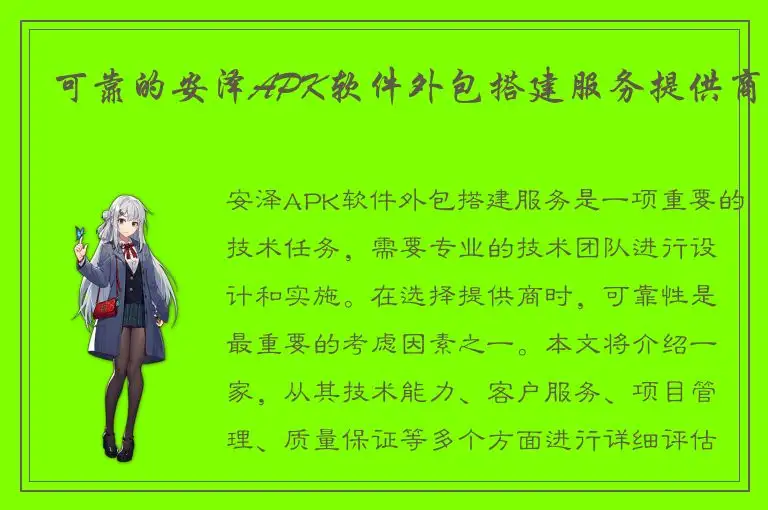 可靠的安泽APK软件外包搭建服务提供商

安泽APK软件外包搭建服务是一项重要的技术任务，需要专业的技术团队进行设计和实施。在选择提供商时，可靠性是最重要的考虑因素之一。本文将介绍一家，从其技术能力、客户服务、项目管理、质量保证等多个方面进行详细评估